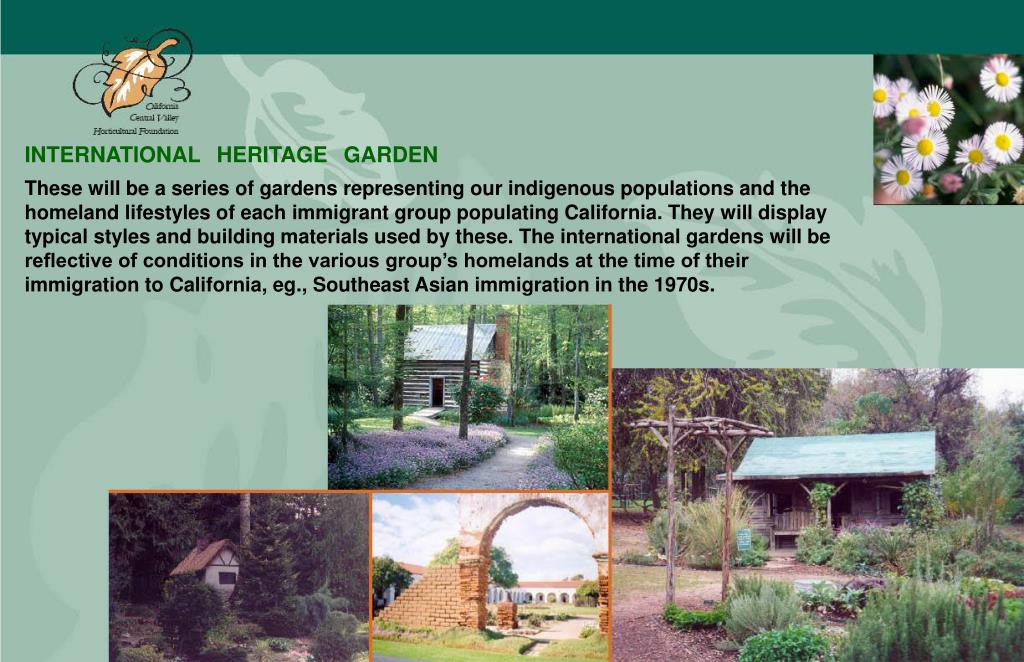 California Central Valley Horticultural Foundation

INTERNATIONAL HERITAGE GARDEN

These will be a series of gardens representing our indigenous populations and the homeland lifestyles of each immigrant group populating California. They will display typical styles and building materials used by these. The international gardens will be reflective of conditions in the various group's homelands at the time of their immigration to California, eg., Southeast Asian immigration in the 1970s.